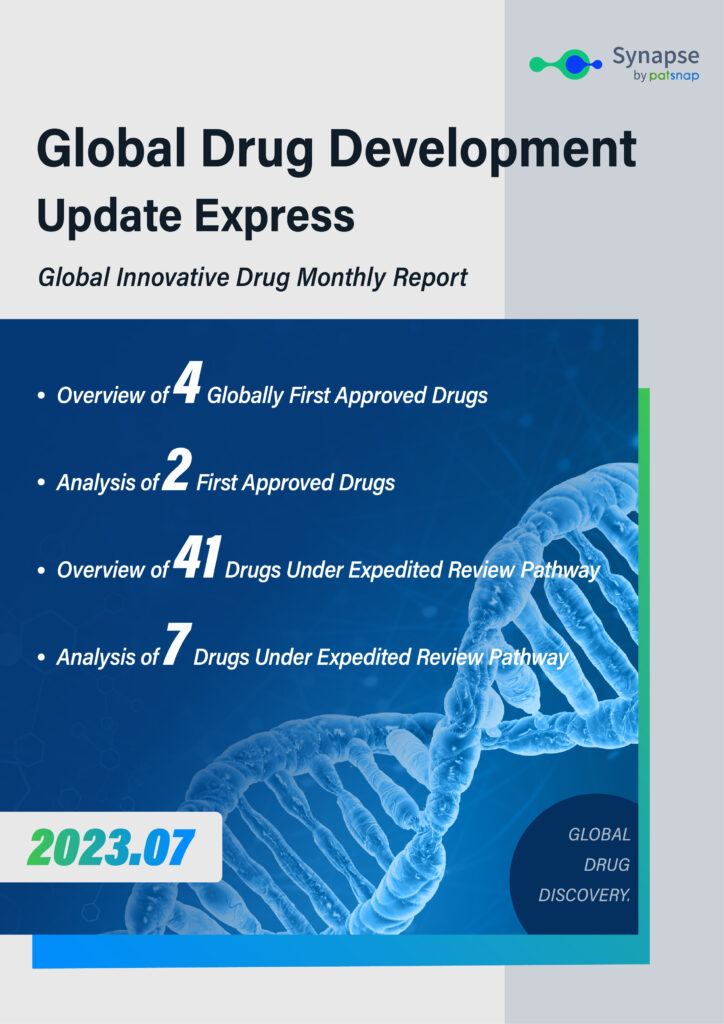 Synapse
by patsnap

Global Drug Development Update Express

Global Innovative Drug Monthly Report

• Overview of 4 Globally First Approved Drugs

• Analysis of 2 First Approved Drugs

• Overview of 41 Drugs Under Expedited Review Pathway

• Analysis of 7 Drugs Under Expedited Review Pathway

2023.07

GLOBAL DRUG DISCOVERY.